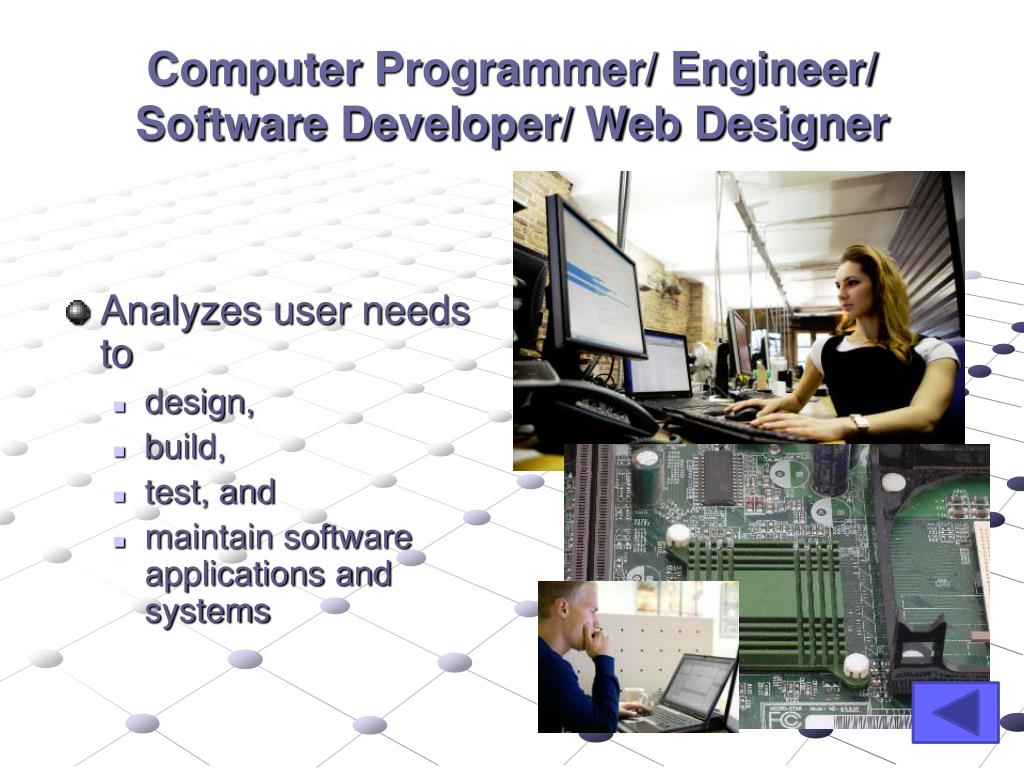 Computer Programmer/ Engineer/ Software Developer/ Web Designer

Analyzes user needs to

design,

build,

test, and

maintain software applications and systems